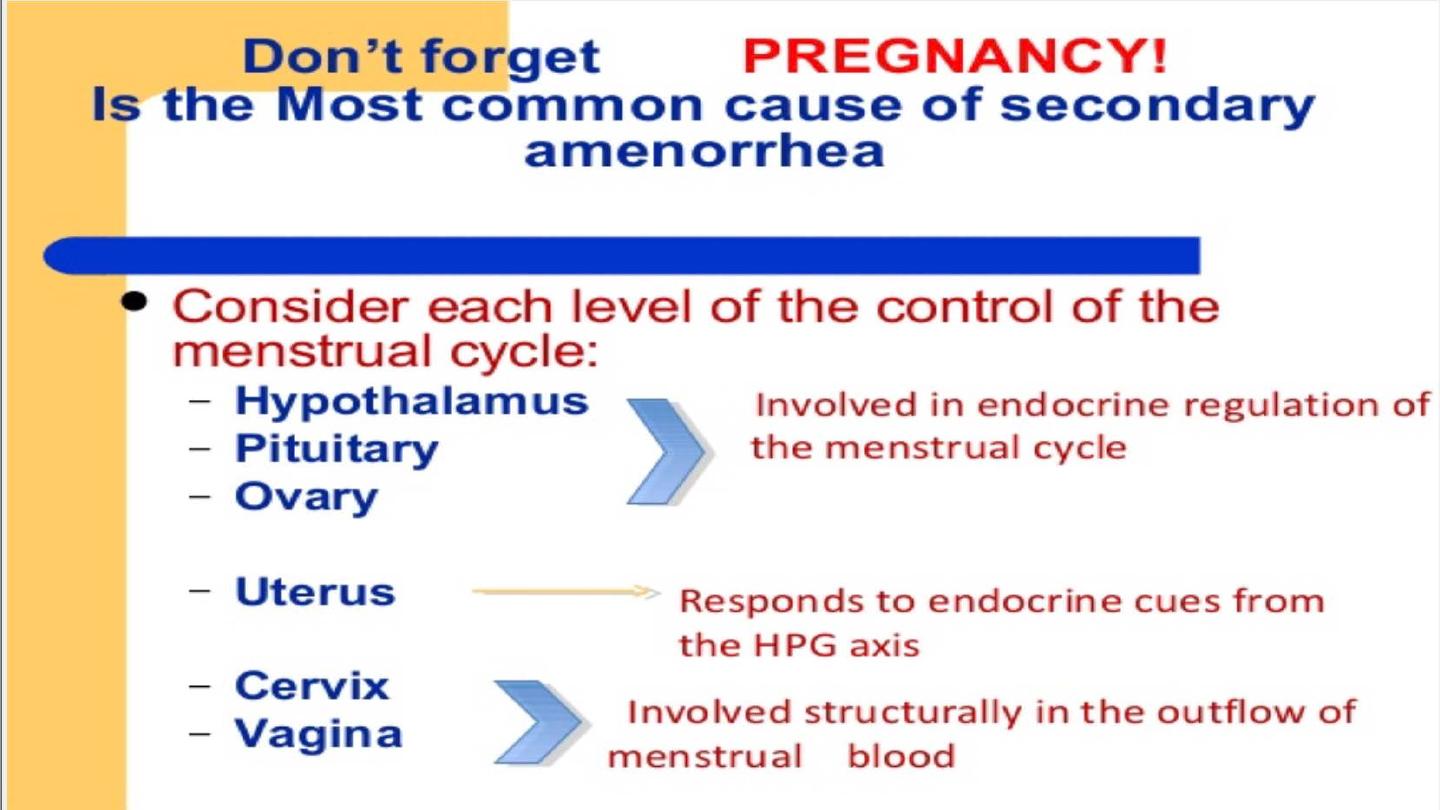 Don't forget PREGNANCY!
Is the Most common cause of secondary amenorrhea

• Consider each level of the control of the menstrual cycle:
– Hypothalamus
– Pituitary
– Ovary

Involved in endocrine regulation of the menstrual cycle

– Uterus

Responds to endocrine cues from the HPG axis

– Cervix
– Vagina

Involved structurally in the outflow of menstrual blood